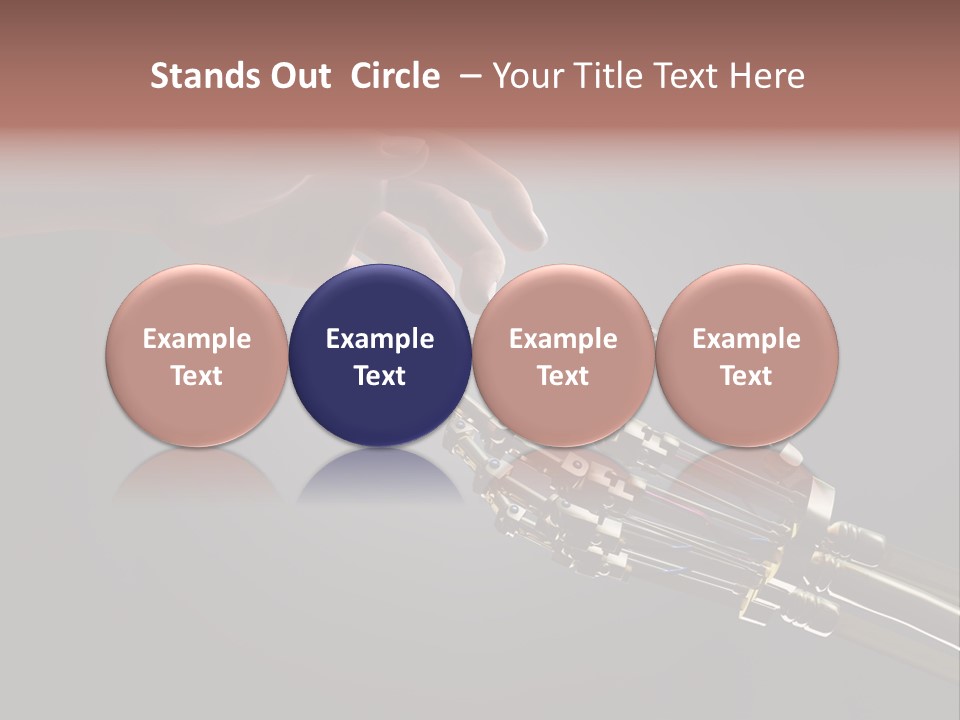 Stands Out Circle – Your Title Text Here

Example Text

Example Text

Example Text

Example Text